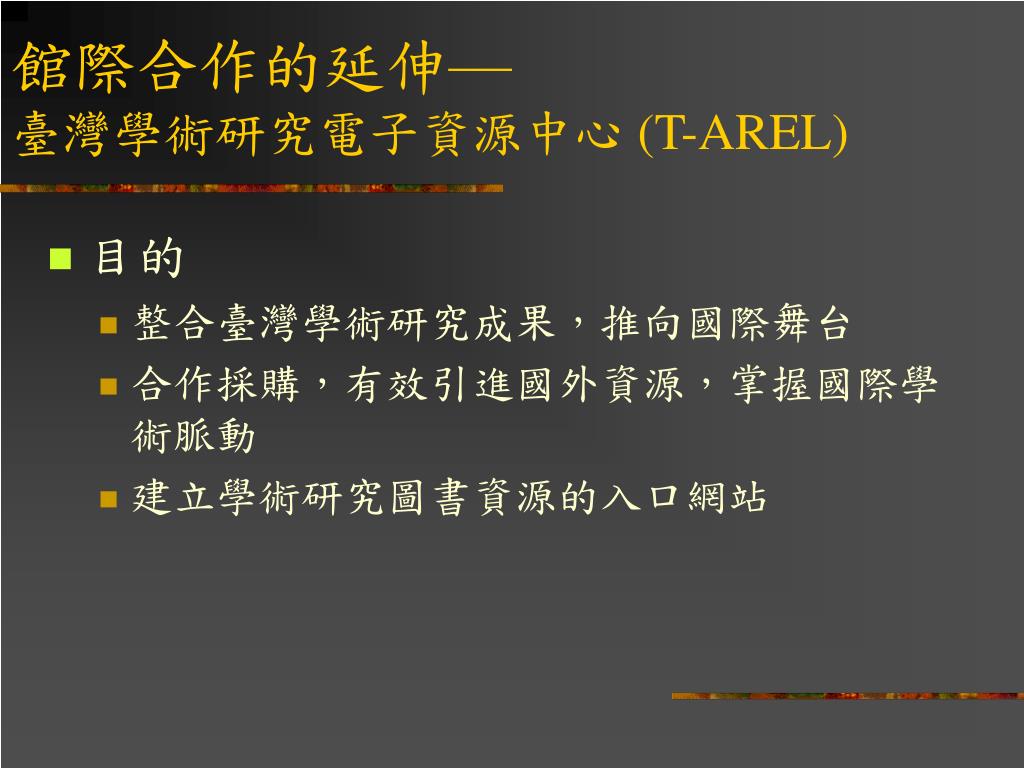 館際合作的延伸—
臺灣學術研究電子資源中心 (T-AREL)

目的

整合臺灣學術研究成果，推向國際舞台

合作採購，有效引進國外資源，掌握國際學術脈動

建立學術研究圖書資源的入口網站